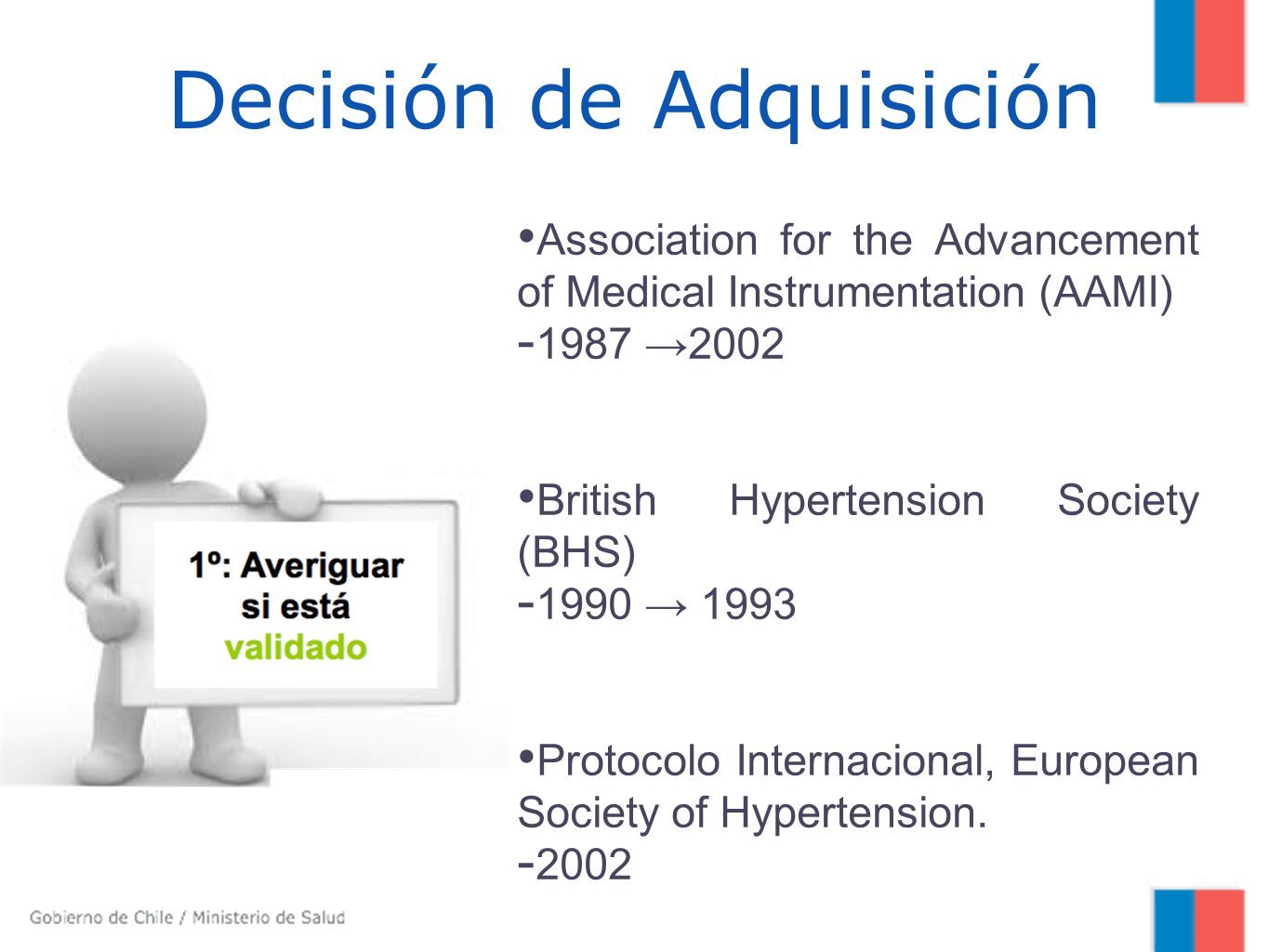 Decisión de Adquisición

1º: Averiguar si está validado

•Association for the Advancement of Medical Instrumentation (AAMI)
-1987 →2002

•British Hypertension Society (BHS)
-1990 → 1993

•Protocolo Internacional, European Society of Hypertension.
-2002

Gobierno de Chile / Ministerio de Salud